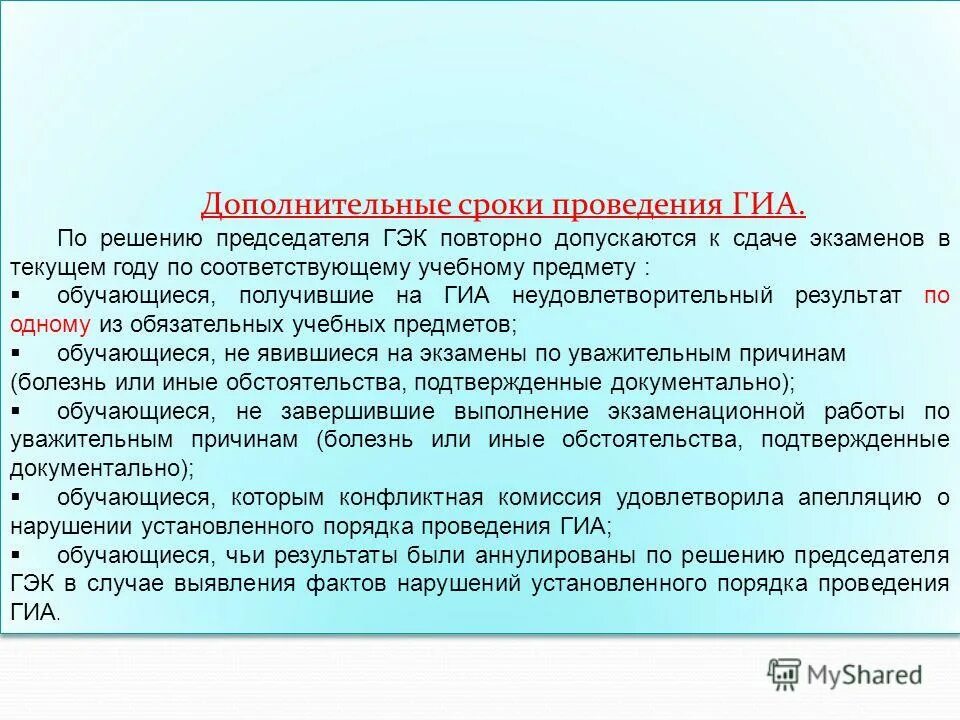 Дополнительные сроки проведения ГИА.

По решению председателя ГЭК повторно допускаются к сдаче экзаменов в текущем году по соответствующему учебному предмету :

▪ обучающиеся, получившие на ГИА неудовлетворительный результат по одному из обязательных учебных предметов;

▪ обучающиеся, не явившиеся на экзамены по уважительным причинам (болезнь или иные обстоятельства, подтвержденные документально);

▪ обучающиеся, не завершившие выполнение экзаменационной работы по уважительным причинам (болезнь или иные обстоятельства, подтвержденные документально);

▪ обучающиеся, которым конфликтная комиссия удовлетворила апелляцию о нарушении установленного порядка проведения ГИА;

▪ обучающиеся, чьи результаты были аннулированы по решению председателя ГЭК в случае выявления фактов нарушений установленного порядка проведения ГИА.

MyShared